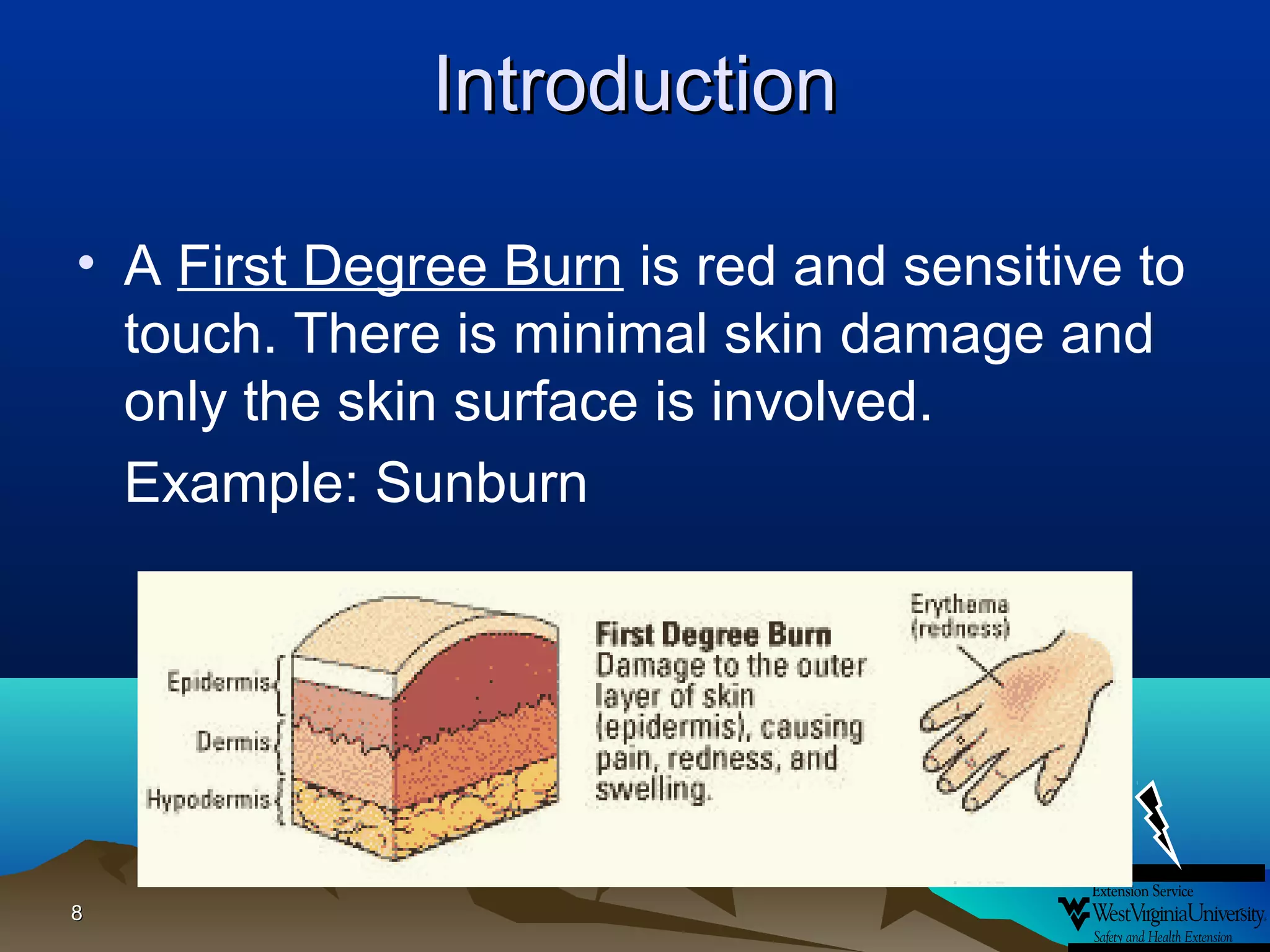 Introduction

• A First Degree Burn is red and sensitive to touch. There is minimal skin damage and only the skin surface is involved.

Example: Sunburn

Epidermis
Dermis
Hypodermis

First Degree Burn
Damage to the outer layer of skin (epidermis), causing pain, redness, and swelling.

Erythema (redness)

8

Extension Service
WestVirginiaUniversity
Safety and Health Extension